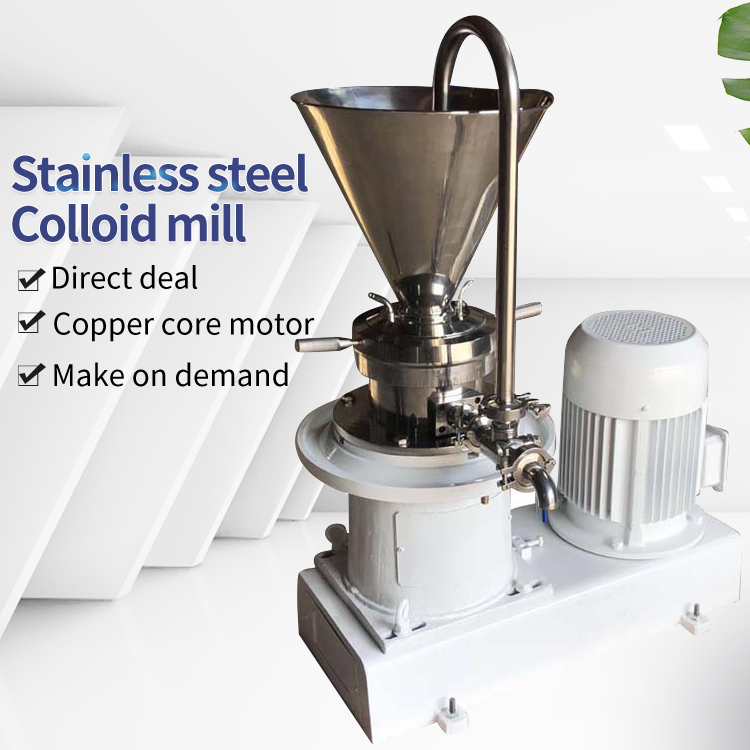 Stainless steel Colloid mill

Direct deal

Copper core motor

Make on demand